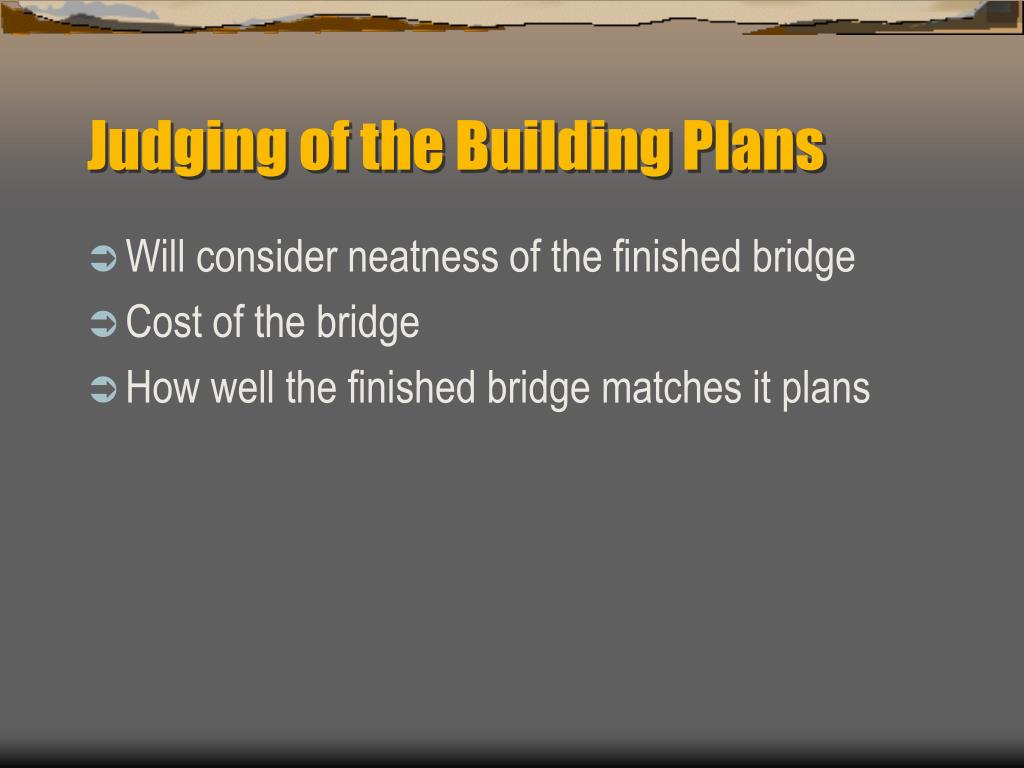 Judging of the Building Plans

Will consider neatness of the finished bridge

Cost of the bridge

How well the finished bridge matches it plans